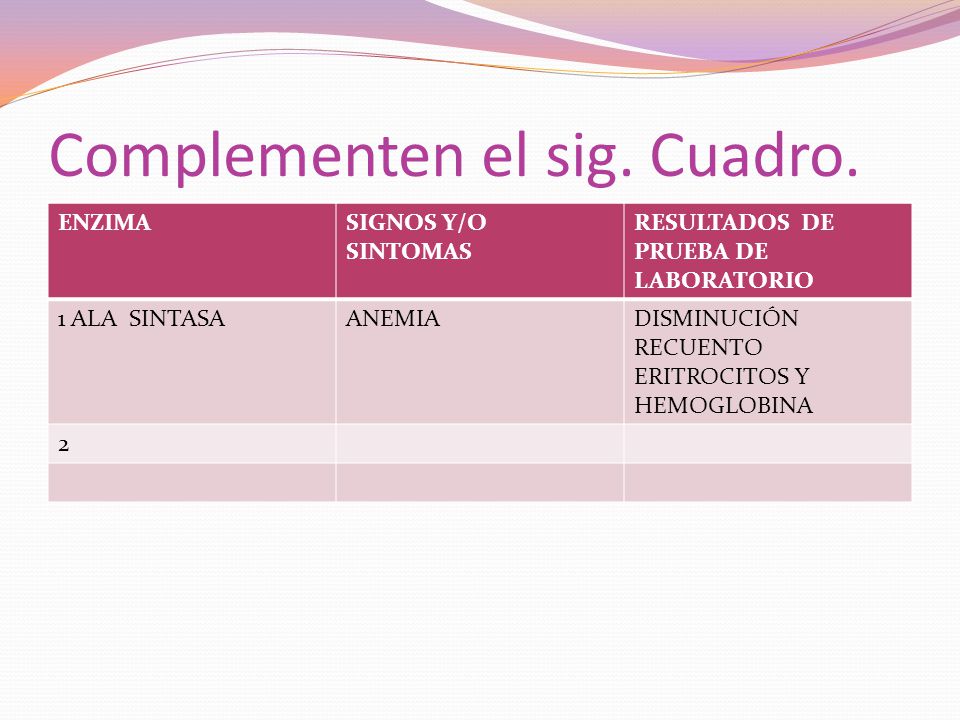 Complementen el sig. Cuadro.

| ENZIMA | SIGNOS Y/O SINTOMAS | RESULTADOS DE PRUEBA DE LABORATORIO |
|---|---|---|
| 1 ALA SINTASA | ANEMIA | DISMINUCIÓN RECUENTO ERITROCITOS Y HEMOGLOBINA |
| 2 | | |
| | | |